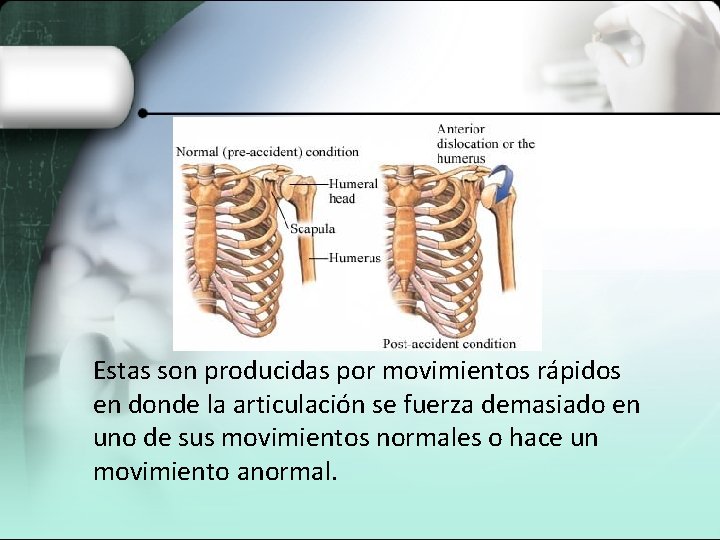 Normal (pre-accident) condition

Humeral head

Scapula

Humerus

Anterior dislocation or the humerus

Post-accident condition

Estas son producidas por movimientos rápidos en donde la articulación se fuerza demasiado en uno de sus movimientos normales o hace un movimiento anormal.